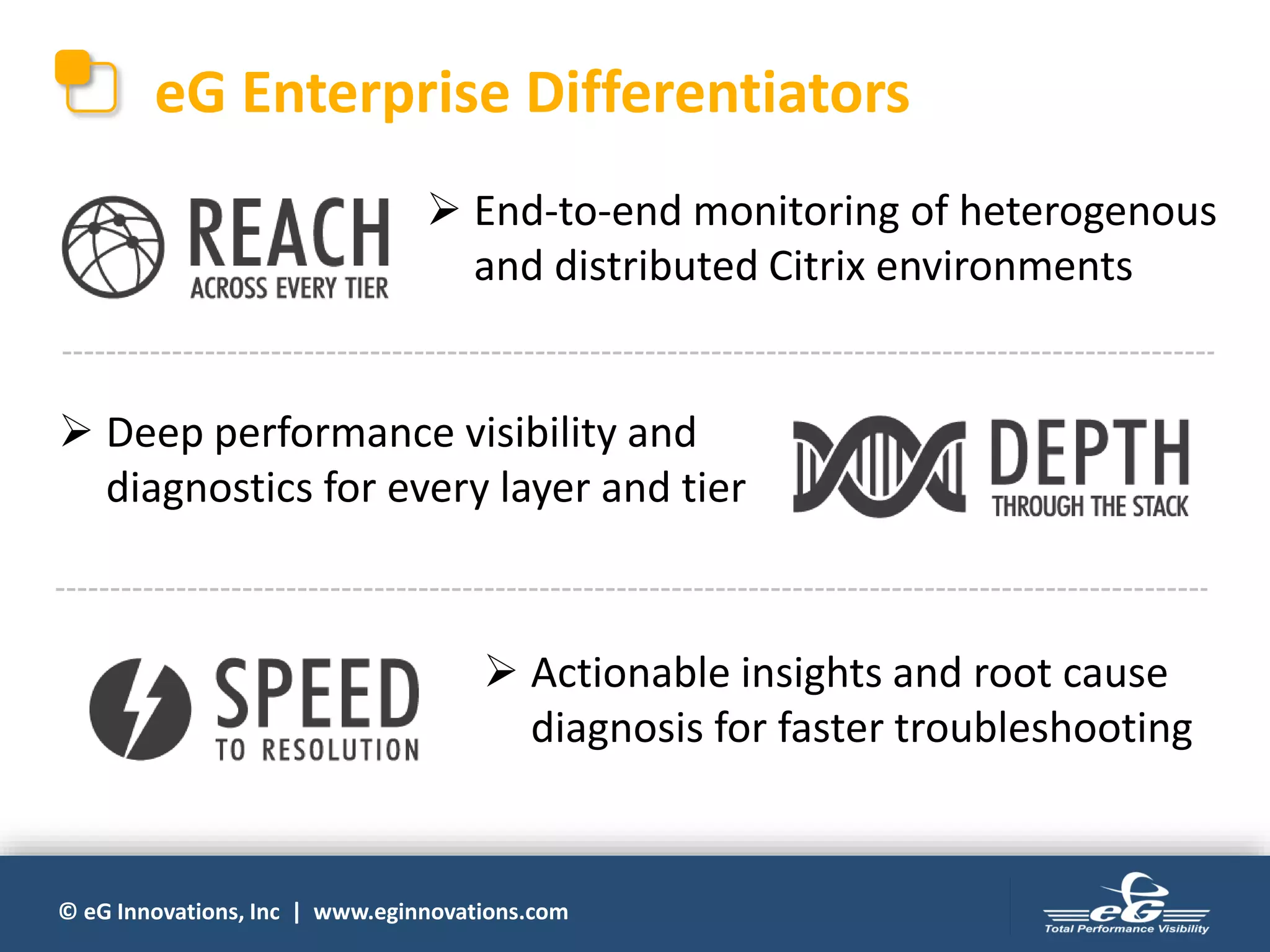 eG Enterprise Differentiators

REACH
ACROSS EVERY TIER

➢ End-to-end monitoring of heterogenous and distributed Citrix environments

➢ Deep performance visibility and diagnostics for every layer and tier

DEPTH
THROUGH THE STACK

SPEED
TO RESOLUTION

➢ Actionable insights and root cause diagnosis for faster troubleshooting

© eG Innovations, Inc | www.eginnovations.com

eG
Total Performance Visibility